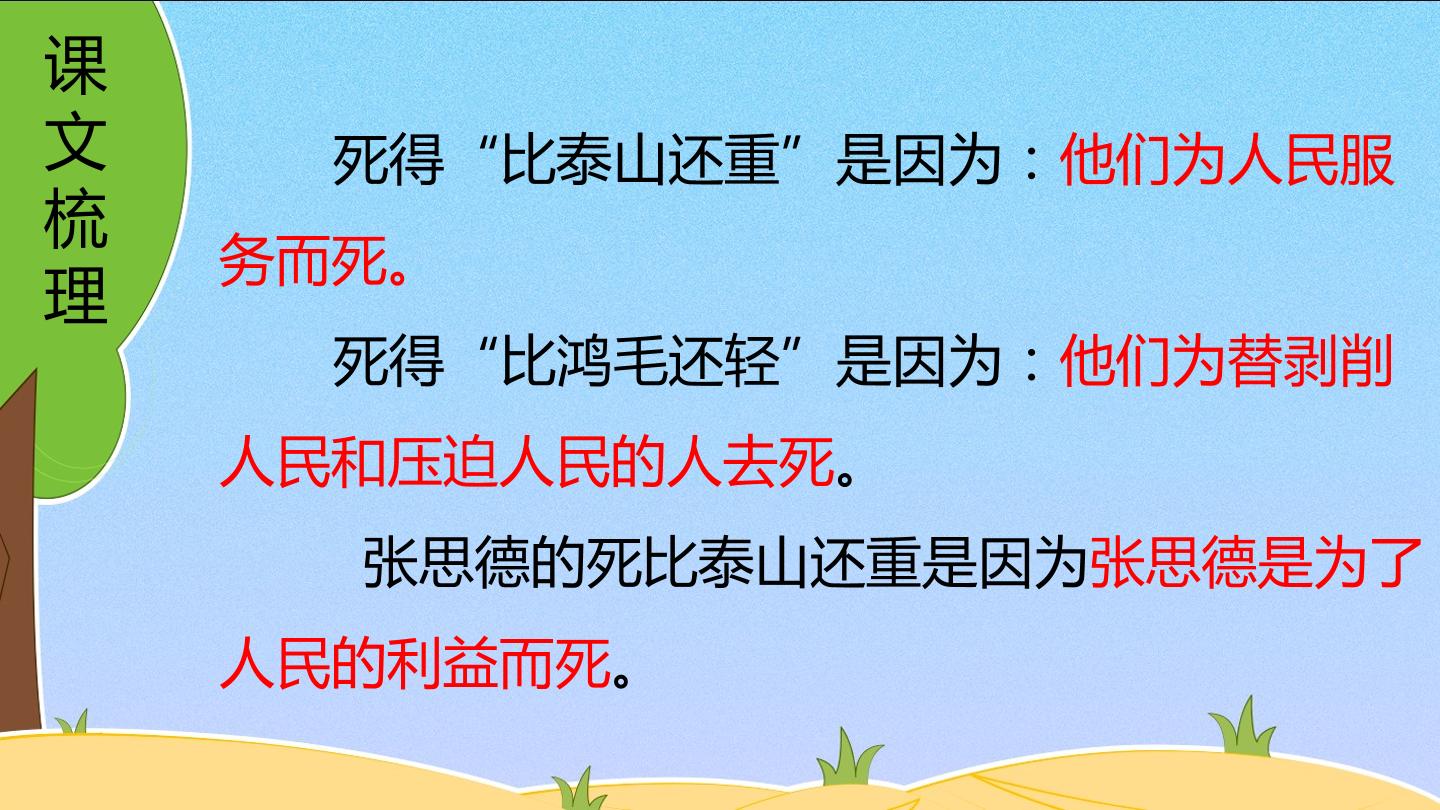 课文梳理

死得“比泰山还重”是因为：他们为人民服务而死。

死得“比鸿毛还轻”是因为：他们为替剥削人民和压迫人民的人去死。

张思德的死比泰山还重是因为张思德是为了人民的利益而死。